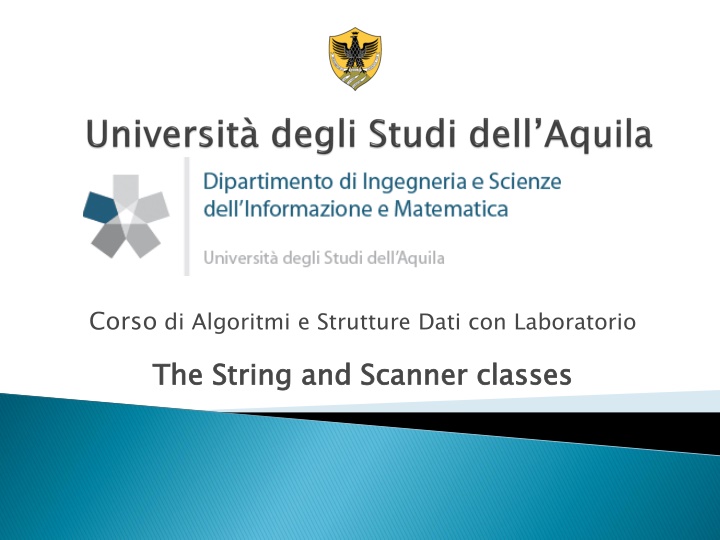 Università degli Studi dell'Aquila

Dipartimento di Ingegneria e Scienze dell'Informazione e Matematica

Università degli Studi dell'Aquila

Corso di Algoritmi e Strutture Dati con Laboratorio

The String and Scanner classes